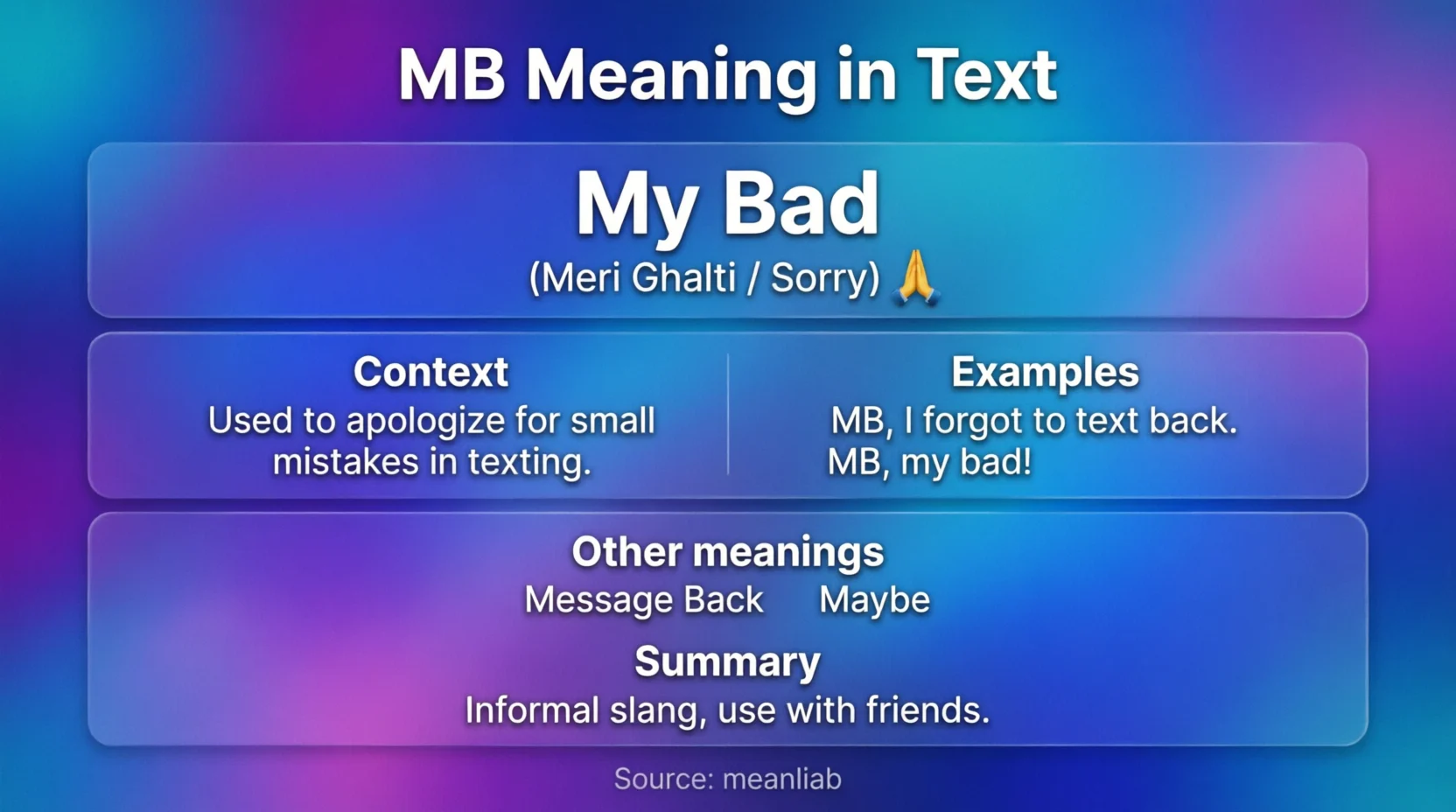 MB Meaning in Text

My Bad
(Meri Ghalti / Sorry) 🙏

Context
Used to apologize for small mistakes in texting.

Examples
MB, I forgot to text back.
MB, my bad!

Other meanings
Message Back Maybe

Summary
Informal slang, use with friends.

Source: meanliab